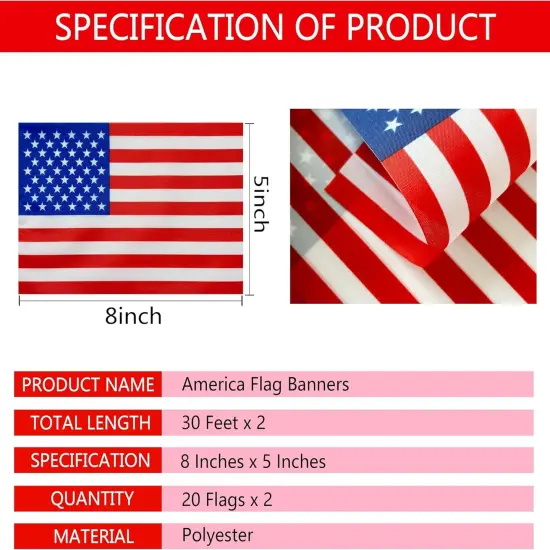 SPECIFICATION OF PRODUCT

5inch

8inch

| PRODUCT NAME | America Flag Banners |
|---|---|
| TOTAL LENGTH | 30 Feet x 2 |
| SPECIFICATION | 8 Inches x 5 Inches |
| QUANTITY | 20 Flags x 2 |
| MATERIAL | Polyester |